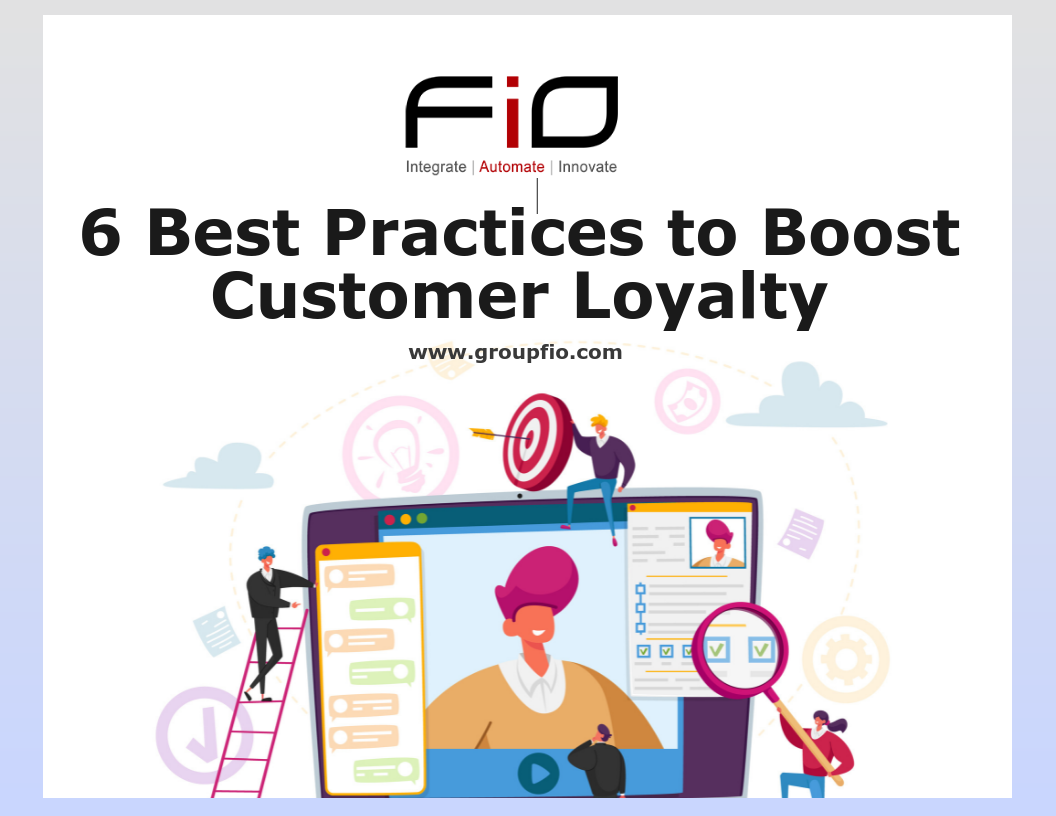 FiO

Integrate | Automate | Innovate

6 Best Practices to Boost Customer Loyalty

www.groupfio.com